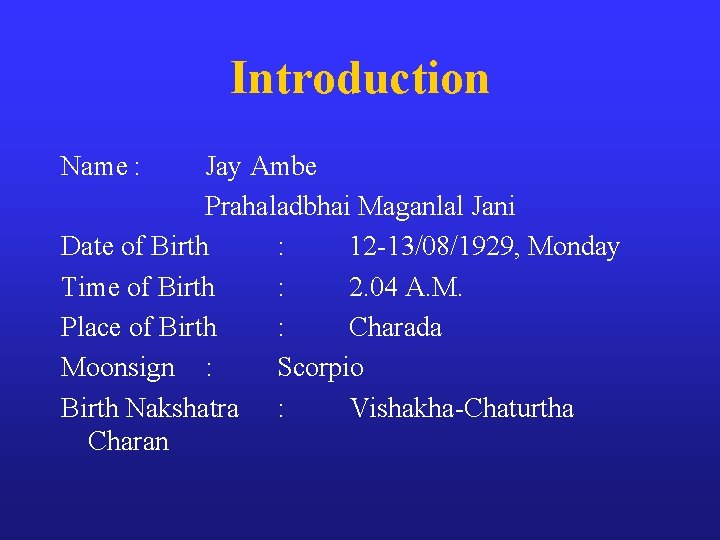 Introduction

Name : Jay Ambe

Prahaladbhai Maganlal Jani

Date of Birth : 12-13/08/1929, Monday

Time of Birth : 2.04 A.M.

Place of Birth : Charada

Moonsign : Scorpio

Birth Nakshatra : Vishakha-Chaturtha Charan